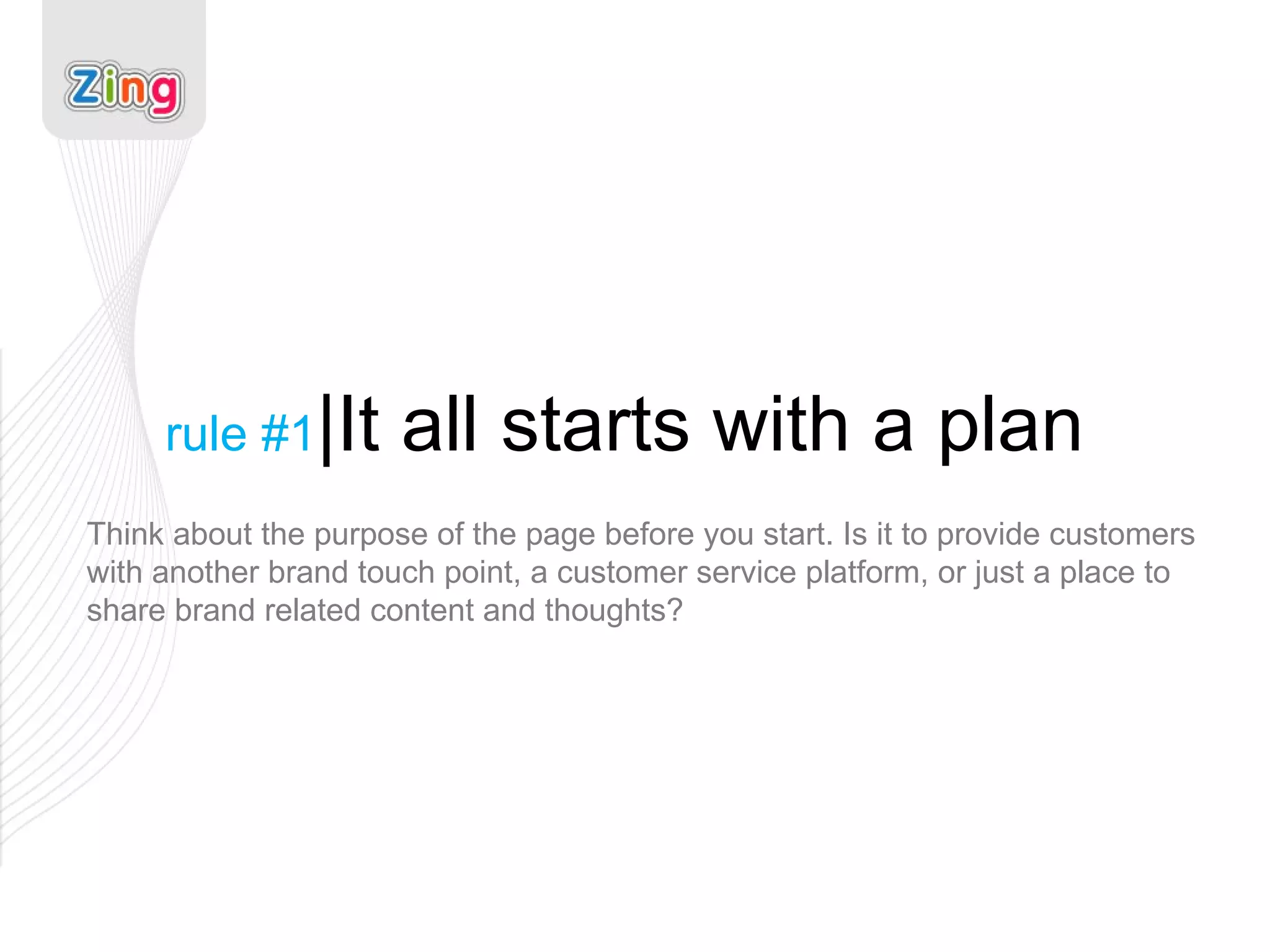 Zing

rule #1|It all starts with a plan

Think about the purpose of the page before you start. Is it to provide customers with another brand touch point, a customer service platform, or just a place to share brand related content and thoughts?